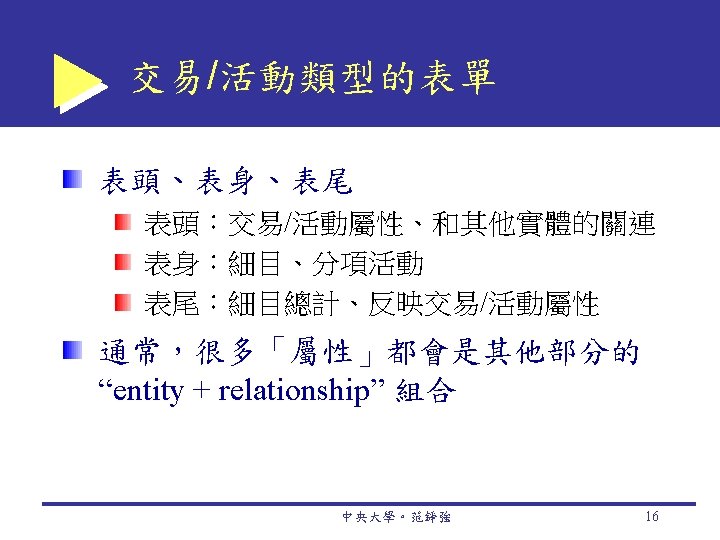 交易/活動類型的表單

表頭、表身、表尾

表頭：交易/活動屬性、和其他實體的關連

表身：細目、分項活動

表尾：細目總計、反映交易/活動屬性

通常，很多「屬性」都會是其他部分的 “entity + relationship” 組合

中央大學。范錚強

16